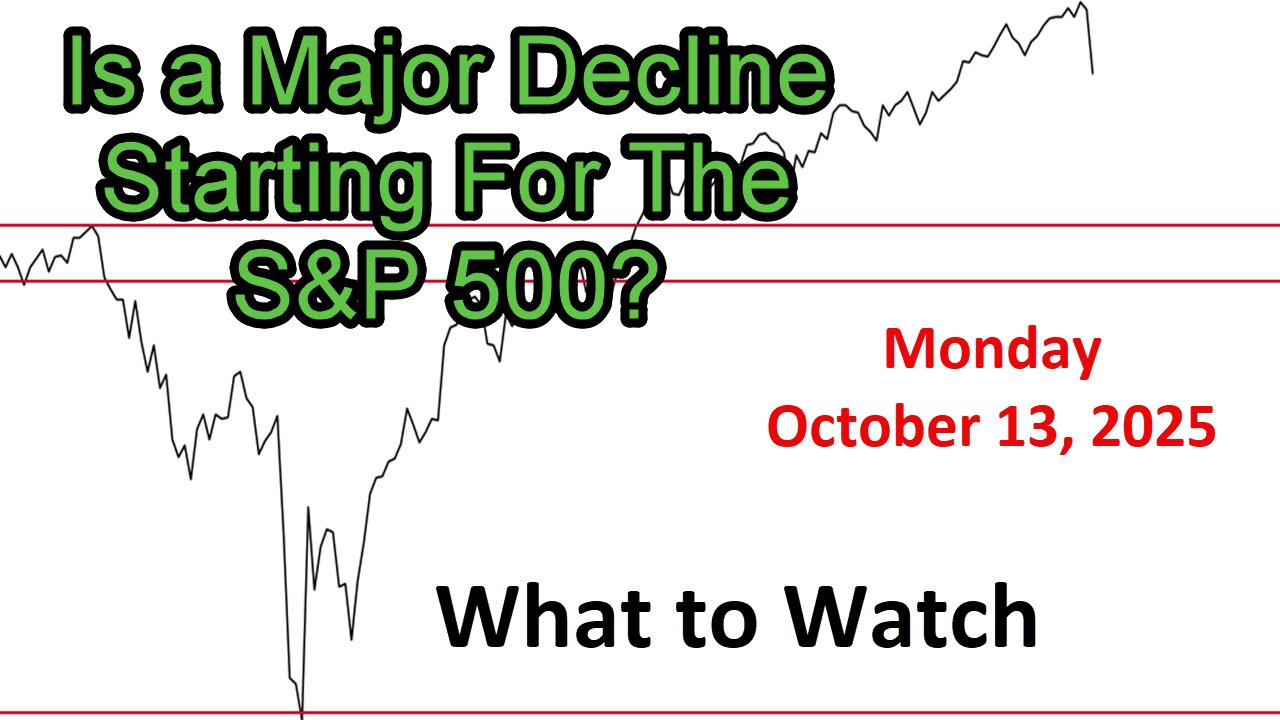 Is a Major Decline Starting For The S&P 500?

Monday
October 13, 2025

What to Watch